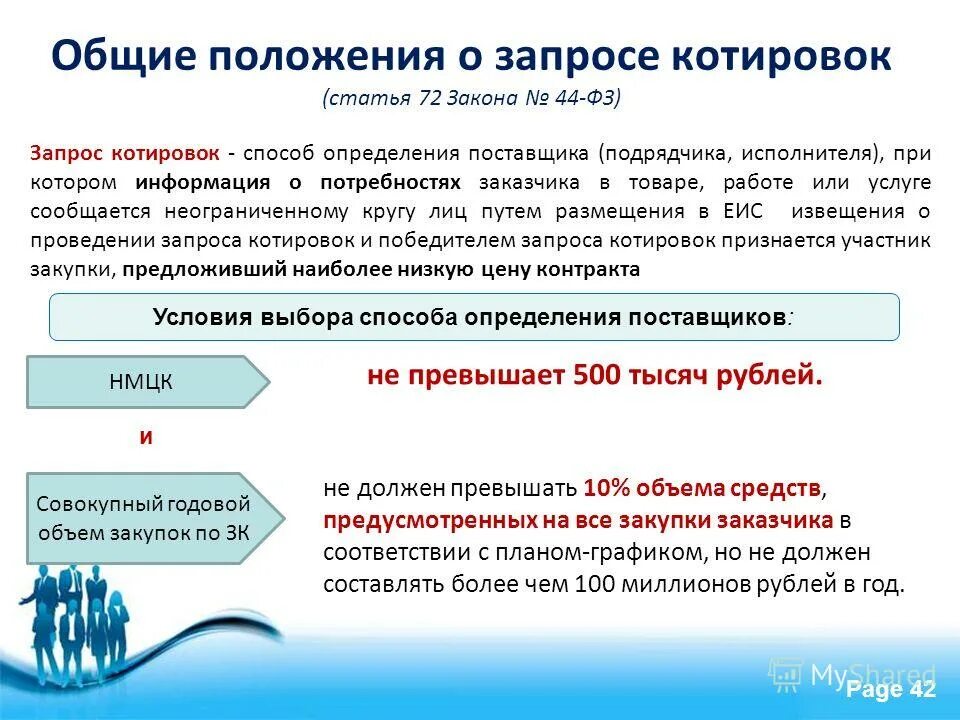 Общие положения о запросе котировок
(статья 72 Закона № 44-ФЗ)

Запрос котировок - способ определения поставщика (подрядчика, исполнителя), при котором информация о потребностях заказчика в товаре, работе или услуге сообщается неограниченному кругу лиц путем размещения в ЕИС извещения о проведении запроса котировок и победителем запроса котировок признается участник закупки, предложивший наиболее низкую цену контракта

Условия выбора способа определения поставщиков:

НМЦК

не превышает 500 тысяч рублей.

и

Совокупный годовой объем закупок по ЗК

не должен превышать 10% объема средств, предусмотренных на все закупки заказчика в соответствии с планом-графиком, но не должен составлять более чем 100 миллионов рублей в год.

MyShared

Page 42